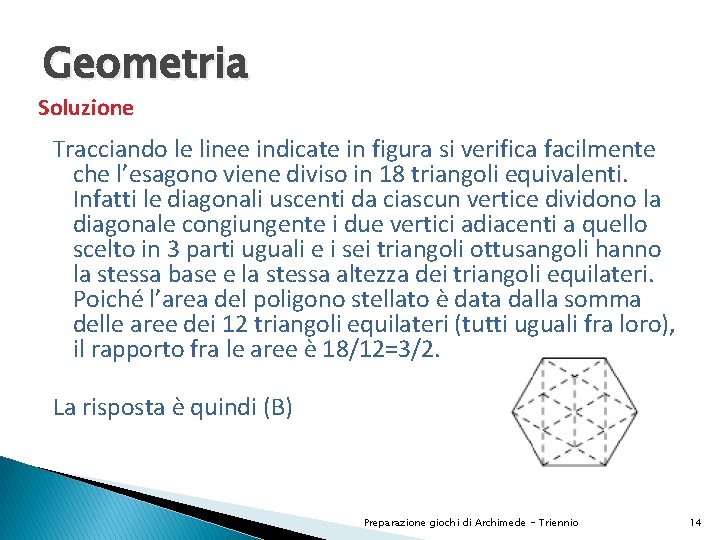 Geometria

Soluzione

Tracciando le linee indicate in figura si verifica facilmente che l'esagono viene diviso in 18 triangoli equivalenti. Infatti le diagonali uscenti da ciascun vertice dividono la diagonale congiungente i due vertici adiacenti a quello scelto in 3 parti uguali e i sei triangoli ottusangoli hanno la stessa base e la stessa altezza dei triangoli equilateri. Poiché l'area del poligono stellato è data dalla somma delle aree dei 12 triangoli equilateri (tutti uguali fra loro), il rapporto fra le aree è 18/12=3/2.

La risposta è quindi (B)

Preparazione giochi di Archimede - Triennio

14